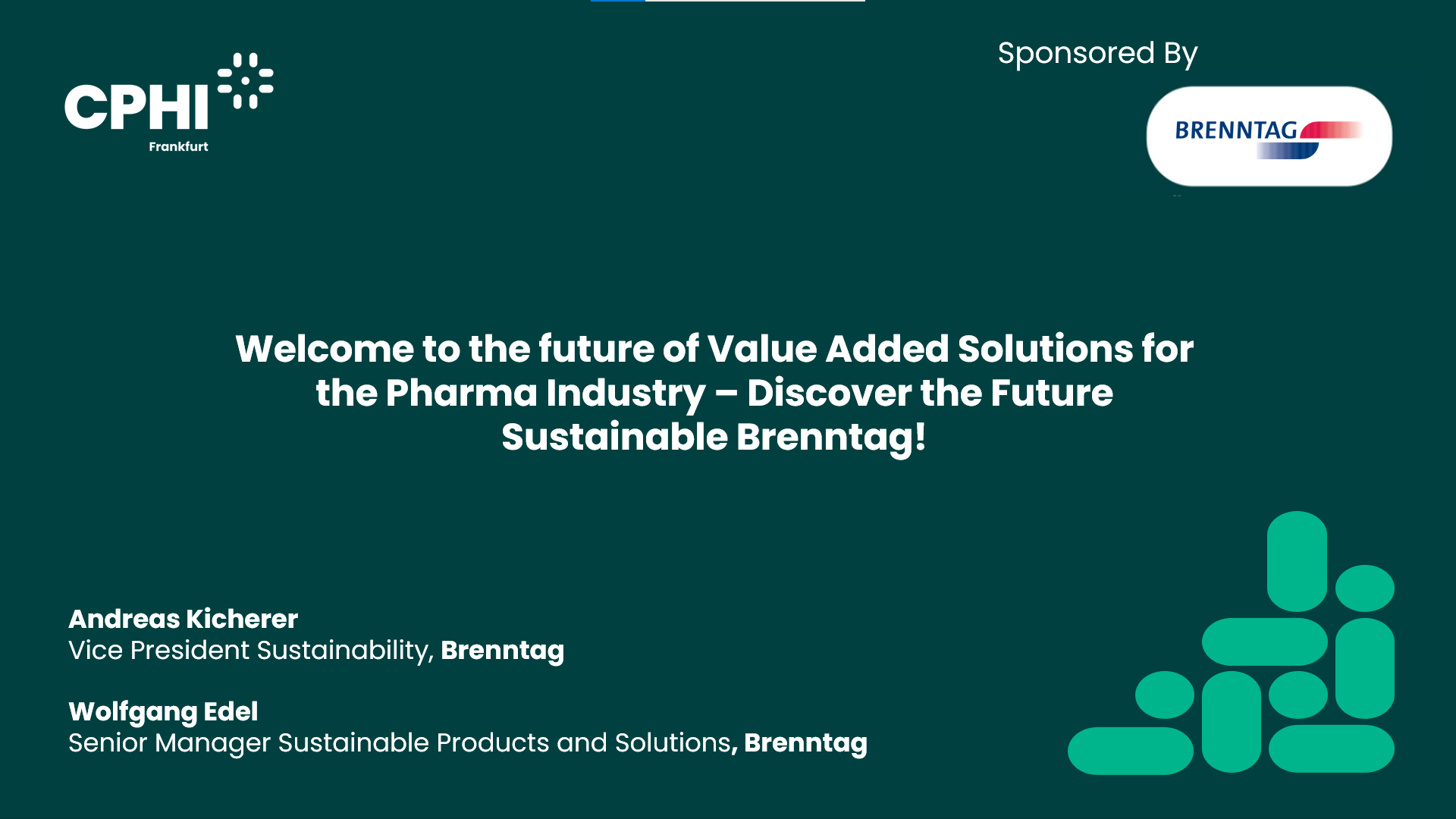 CPHI
Frankfurt

Sponsored By

BRENNTAG

Welcome to the future of Value Added Solutions for the Pharma Industry – Discover the Future Sustainable Brenntag!

Andreas Kicherer
Vice President Sustainability, Brenntag

Wolfgang Edel
Senior Manager Sustainable Products and Solutions, Brenntag